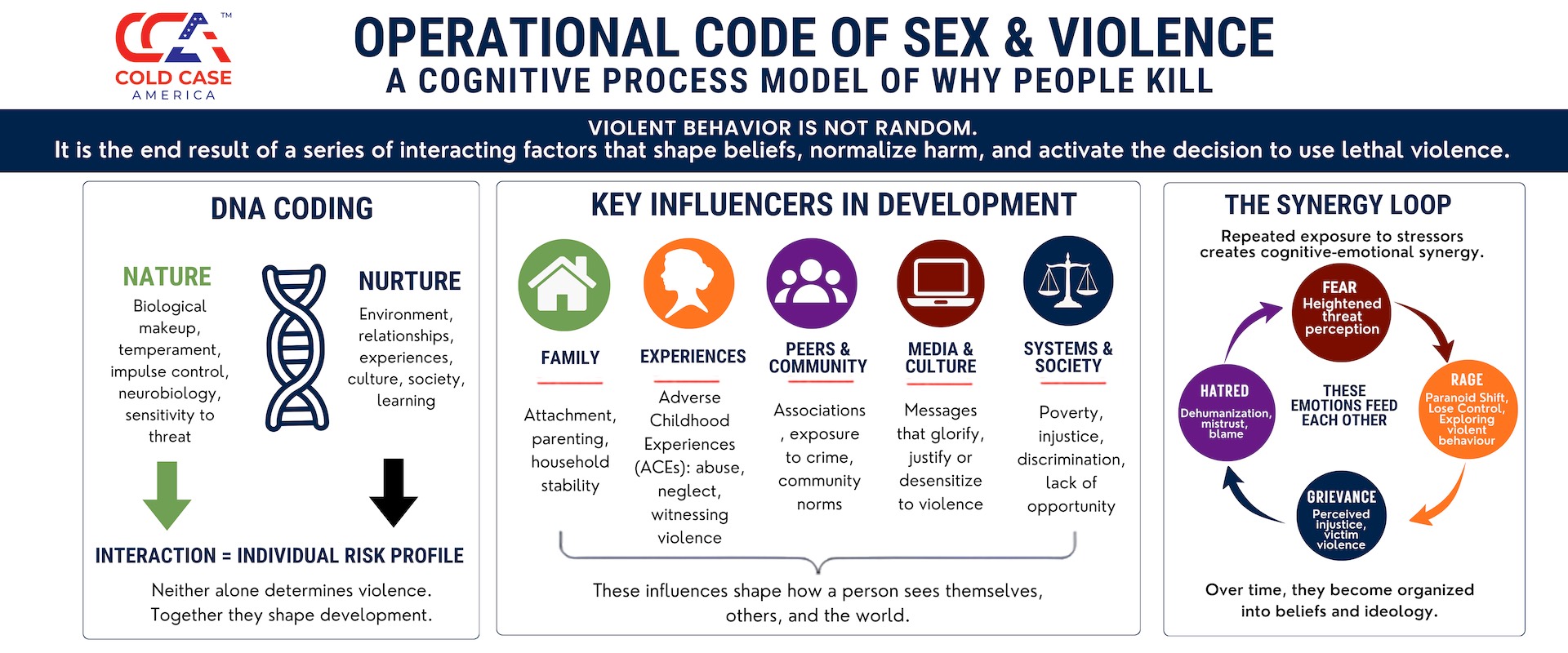 CCA™
COLD CASE
AMERICA

OPERATIONAL CODE OF SEX & VIOLENCE
A COGNITIVE PROCESS MODEL OF WHY PEOPLE KILL

VIOLENT BEHAVIOR IS NOT RANDOM.
It is the end result of a series of interacting factors that shape beliefs, normalize harm, and activate the decision to use lethal violence.

DNA CODING

NATURE
Biological makeup, temperament, impulse control, neurobiology, sensitivity to threat

NURTURE
Environment, relationships, experiences, culture, society, learning

INTERACTION = INDIVIDUAL RISK PROFILE
Neither alone determines violence. Together they shape development.

KEY INFLUENCERS IN DEVELOPMENT

FAMILY
Attachment, parenting, household stability

EXPERIENCES
Adverse Childhood Experiences (ACEs): abuse, neglect, witnessing violence

PEERS & COMMUNITY
Associations , exposure to crime, community norms

MEDIA & CULTURE
Messages that glorify, justify or desensitize to violence

SYSTEMS & SOCIETY
Poverty, injustice, discrimination, lack of opportunity

These influences shape how a person sees themselves, others, and the world.

THE SYNERGY LOOP
Repeated exposure to stressors creates cognitive-emotional synergy.

FEAR
Heightened threat perception

RAGE
Paranoid Shift, Lose Control, Exploring violent behaviour

GRIEVANCE
Perceived injustice, victim violence

HATRED
Dehumanization, mistrust, blame

THESE EMOTIONS FEED EACH OTHER

Over time, they become organized into beliefs and ideology.